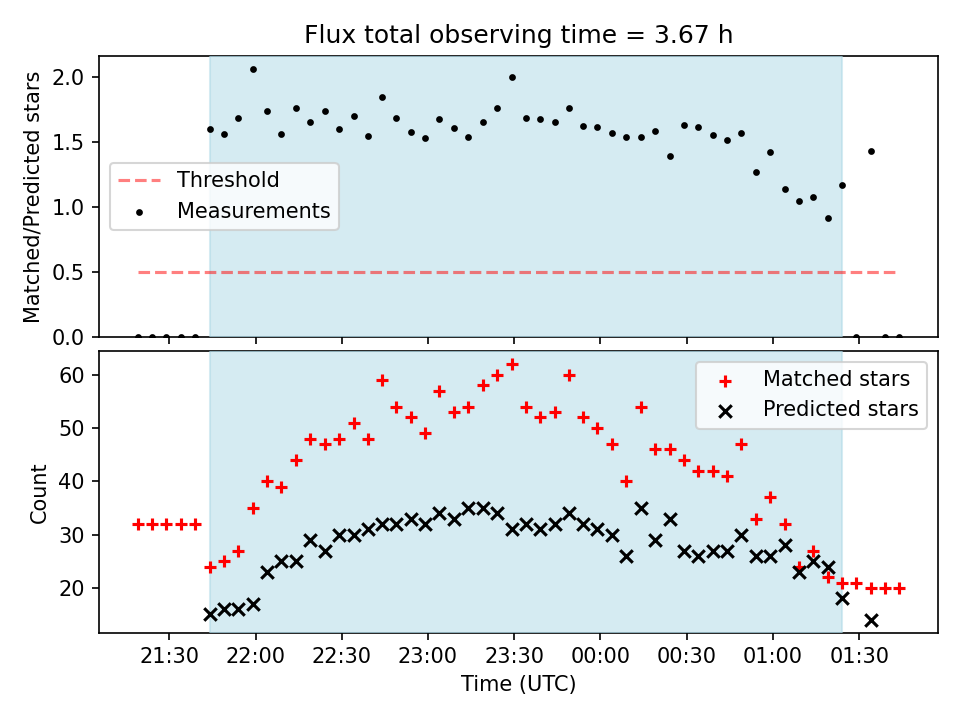 Flux total observing time = 3.67 h

Matched/Predicted stars

2.0
1.5
1.0
0.5
0.0

Threshold
Measurements

Count

60
50
40
30
20

Matched stars
Predicted stars

21:30
22:00
22:30
23:00
23:30
00:00
00:30
01:00
01:30

Time (UTC)